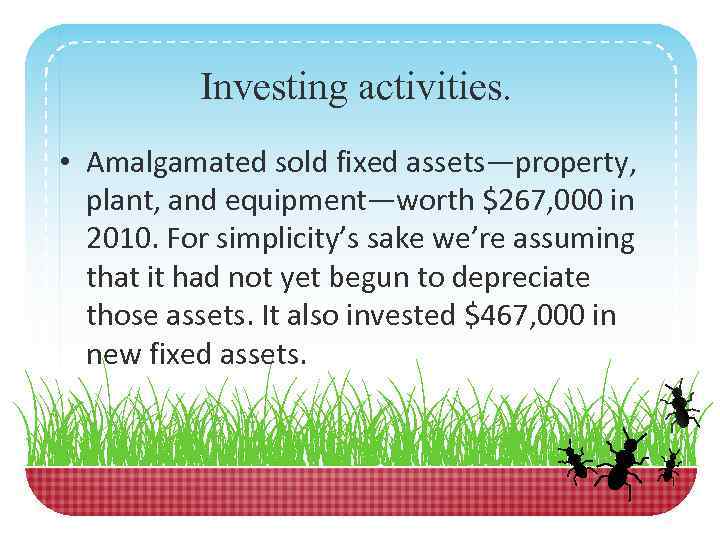 Investing activities.

• Amalgamated sold fixed assets—property, plant, and equipment—worth \$267,000 in 2010. For simplicity's sake we're assuming that it had not yet begun to depreciate those assets. It also invested \$467,000 in new fixed assets.